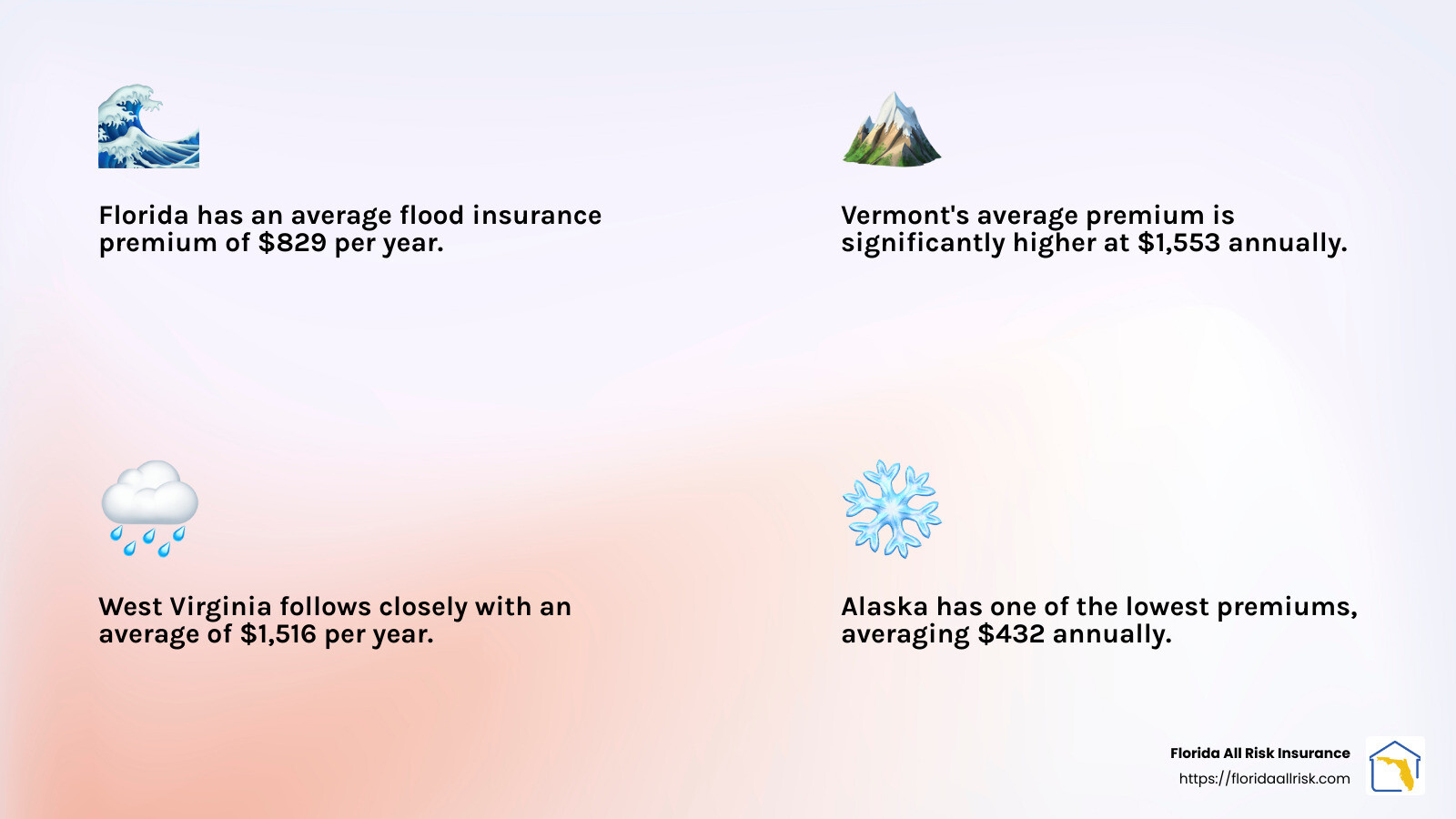 Florida has an average flood insurance premium of \$829 per year.

Vermont's average premium is significantly higher at \$1,553 annually.

West Virginia follows closely with an average of \$1,516 per year.

Alaska has one of the lowest premiums, averaging \$432 annually.

Florida All Risk Insurance
https://floridaallrisk.com